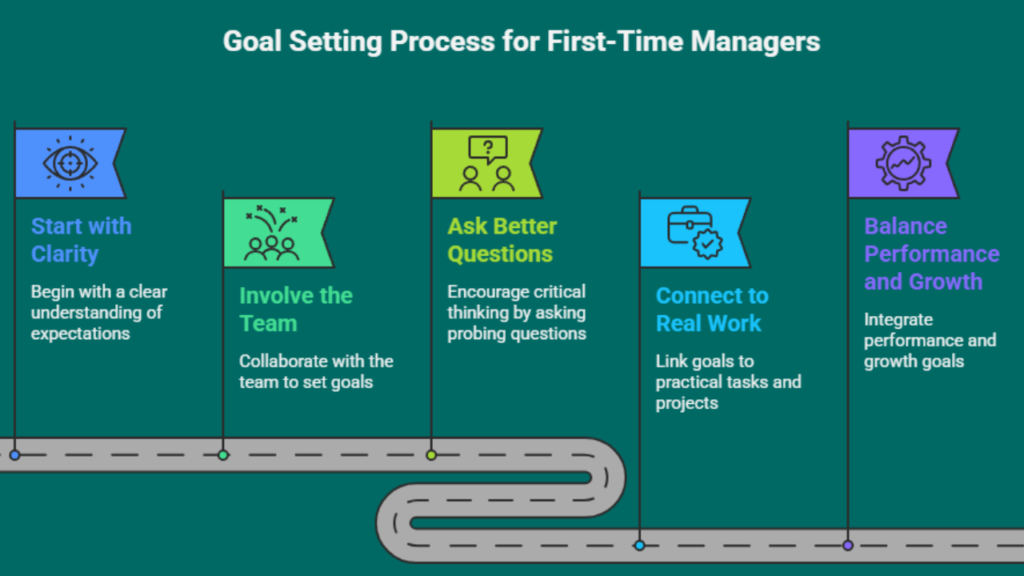 Goal Setting Process for First-Time Managers

Start with Clarity

Begin with a clear understanding of expectations

Involve the Team

Collaborate with the team to set goals

Ask Better Questions

Encourage critical thinking by asking probing questions

Connect to Real Work

Link goals to practical tasks and projects

Balance Performance and Growth

Integrate performance and growth goals